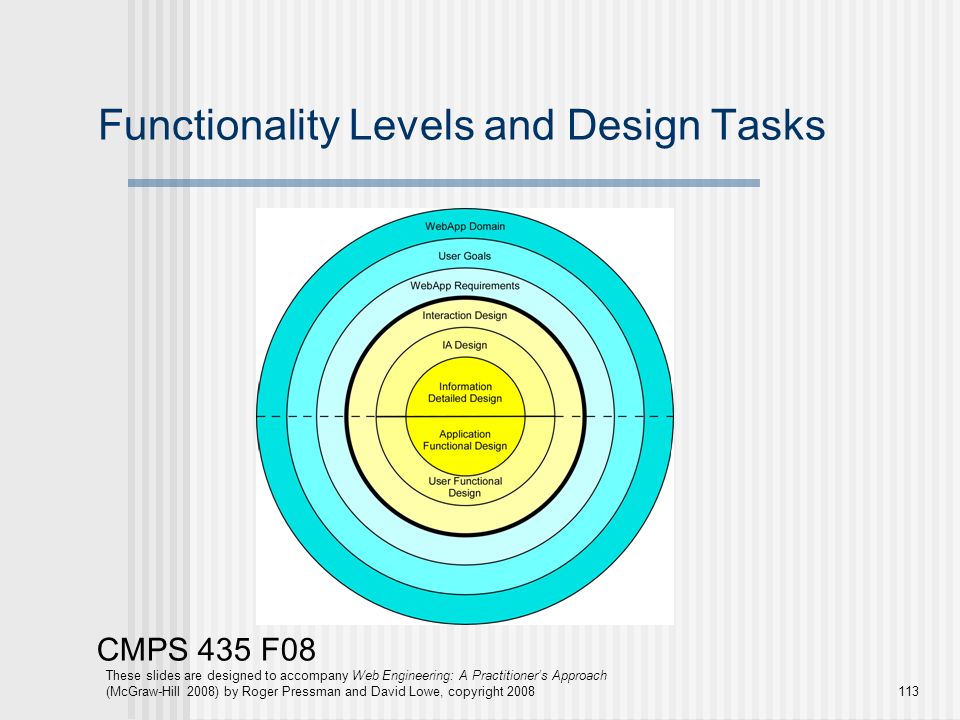 Functionality Levels and Design Tasks

WebApp Domain

User Goals

WebApp Requirements

Interaction Design

IA Design

Information Detailed Design

Application Functional Design

User Functional Design

CMPS 435 F08

These slides are designed to accompany Web Engineering: A Practitioner's Approach (McGraw-Hill 2008) by Roger Pressman and David Lowe, copyright 2008

113